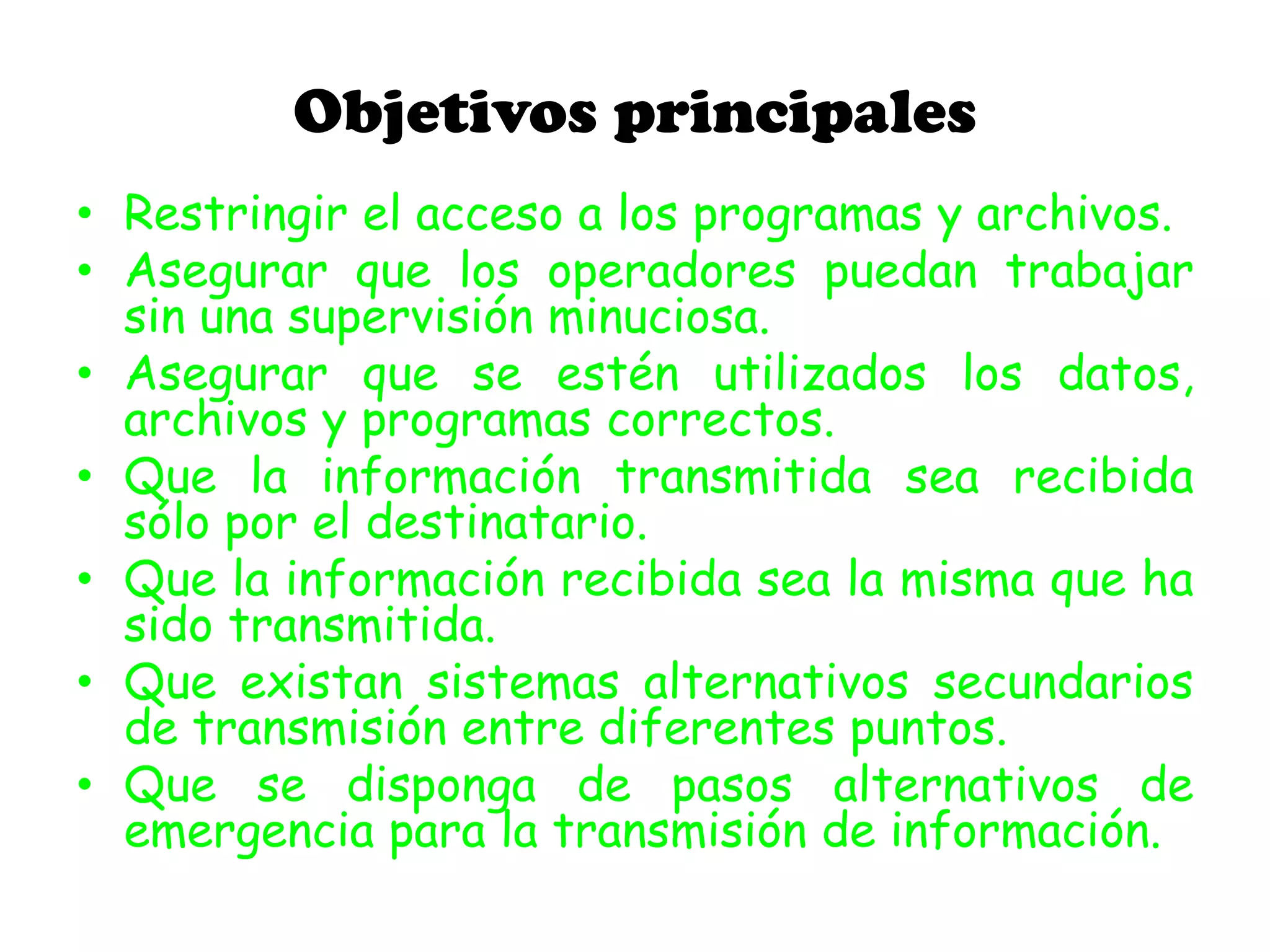 Objetivos principales

• Restringir el acceso a los programas y archivos.
• Asegurar que los operadores puedan trabajar sin una supervisión minuciosa.
• Asegurar que se estén utilizados los datos, archivos y programas correctos.
• Que la información transmitida sea recibida sólo por el destinatario.
• Que la información recibida sea la misma que ha sido transmitida.
• Que existan sistemas alternativos secundarios de transmisión entre diferentes puntos.
• Que se disponga de pasos alternativos de emergencia para la transmisión de información.